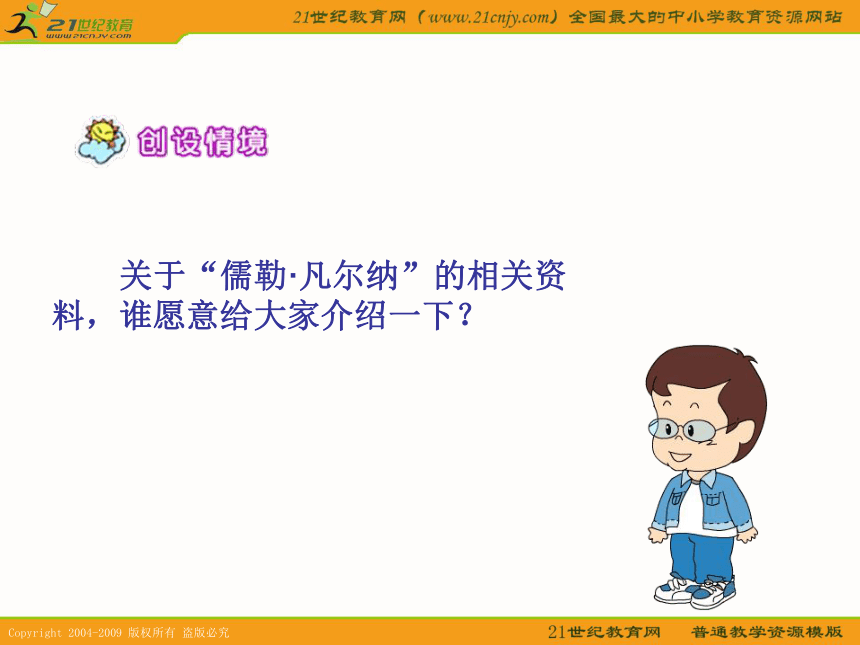 21世纪教育
www.21cnjy.com

21世纪教育网（www.21cnjy.com）全国最大的中小学教育资源网站

创设情境

关于“儒勒·凡尔纳”的相关资料，谁愿意给大家介绍一下？

Copyright 2004-2009 版权所有 盗版必究

21世纪教育网 普通教学资源模版